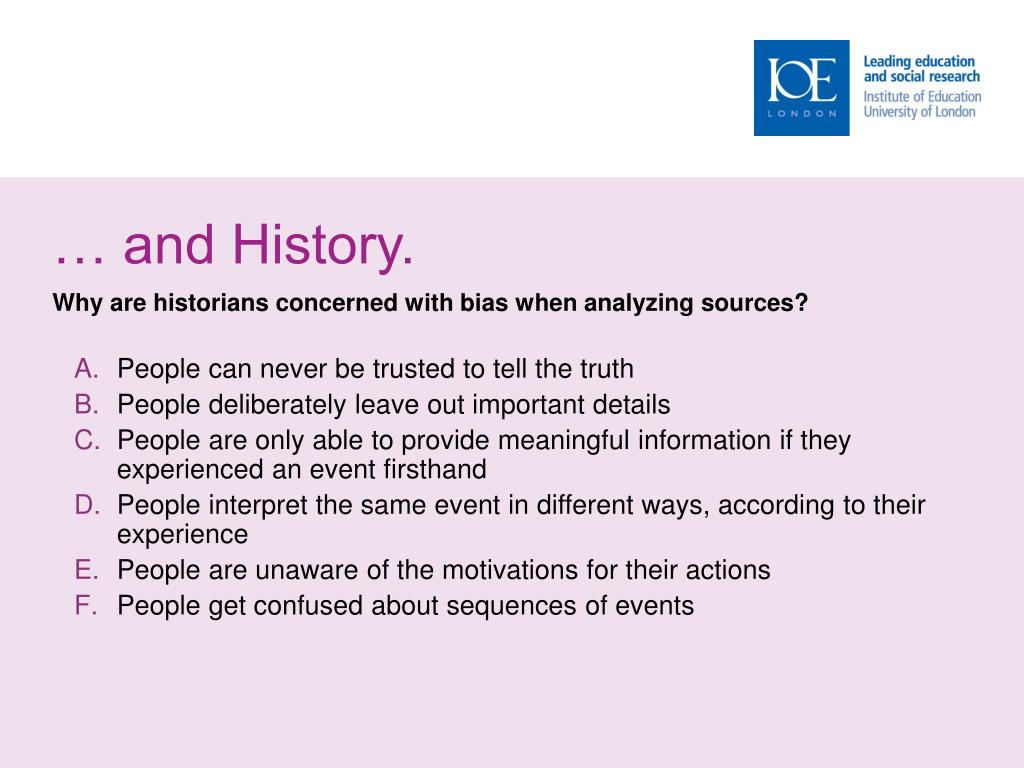 IOE
LONDON

Leading education and social research
Institute of Education
University of London

… and History.

Why are historians concerned with bias when analyzing sources?

A. People can never be trusted to tell the truth
B. People deliberately leave out important details
C. People are only able to provide meaningful information if they experienced an event firsthand
D. People interpret the same event in different ways, according to their experience
E. People are unaware of the motivations for their actions
F. People get confused about sequences of events